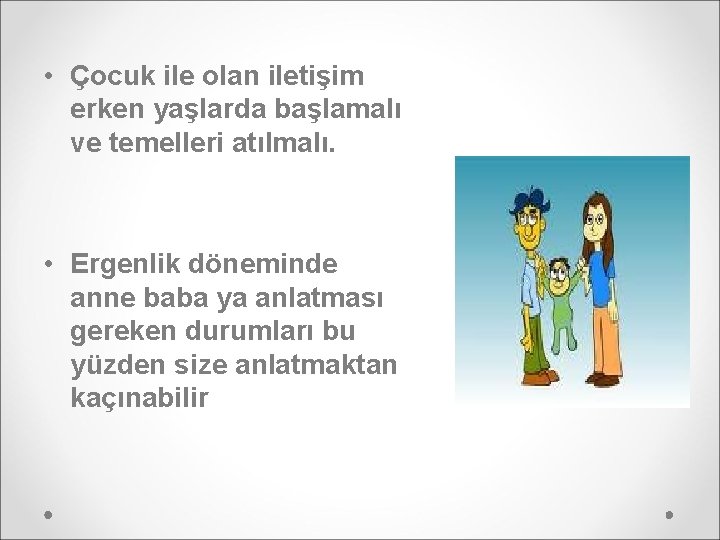 • Çocuk ile olan iletişim erken yaşlarda başlamalı ve temelleri atılmalı.

• Ergenlik döneminde anne baba ya anlatması gereken durumları bu yüzden size anlatmaktan kaçınabilir